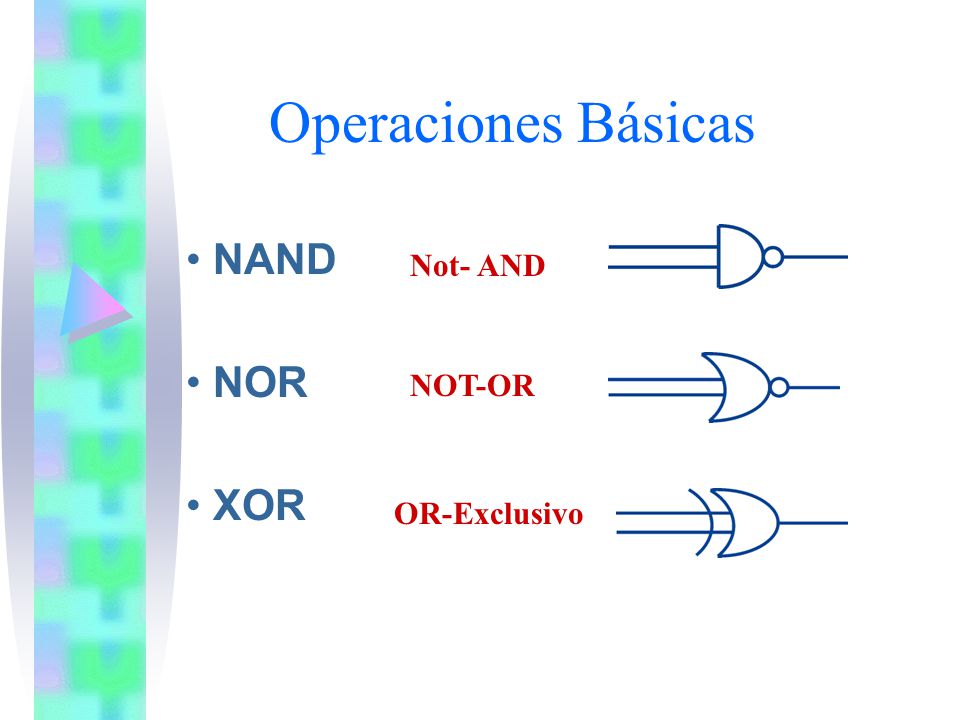 Operaciones Básicas

• NAND Not- AND

• NOR NOT-OR

• XOR OR-Exclusivo